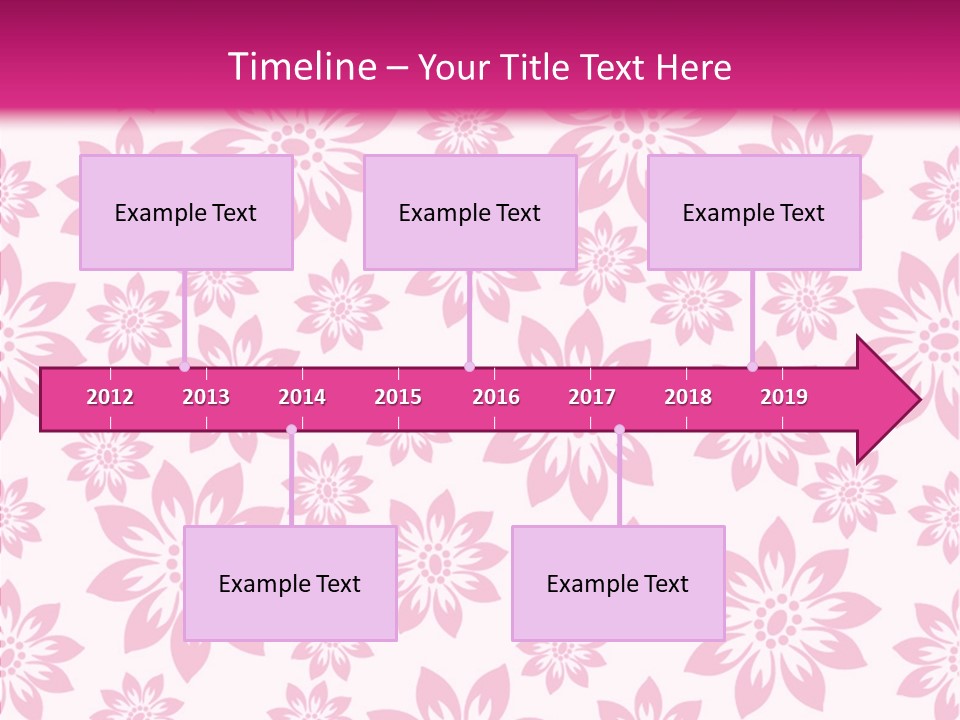 Timeline – Your Title Text Here

Example Text

Example Text

Example Text

2012 2013 2014 2015 2016 2017 2018 2019

Example Text

Example Text